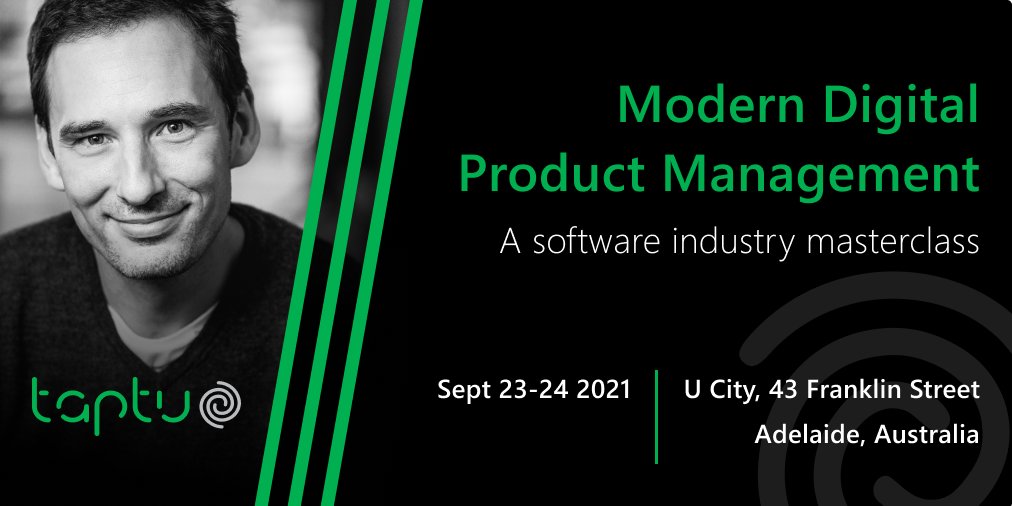 Modern Digital Product Management

A software industry masterclass

taptu

Sept 23-24 2021

U City, 43 Franklin Street
Adelaide, Australia